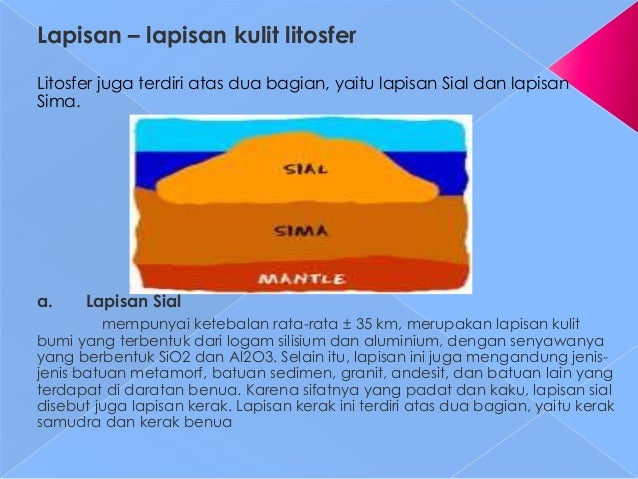 Lapisan – lapisan kulit litosfer

Litosfer juga terdiri atas dua bagian, yaitu lapisan Sial dan lapisan Sima.

SIAL

SIMA

MANTLE

a. Lapisan Sial

mempunyai ketebalan rata-rata ± 35 km, merupakan lapisan kulit bumi yang terbentuk dari logam silisium dan aluminium, dengan senyawanya yang berbentuk SiO2 dan Al2O3. Selain itu, lapisan ini juga mengandung jenis-jenis batuan metamorf, batuan sedimen, granit, andesit, dan batuan lain yang terdapat di daratan benua. Karena sifatnya yang padat dan kaku, lapisan sial disebut juga lapisan kerak. Lapisan kerak ini terdiri atas dua bagian, yaitu kerak samudra dan kerak benua